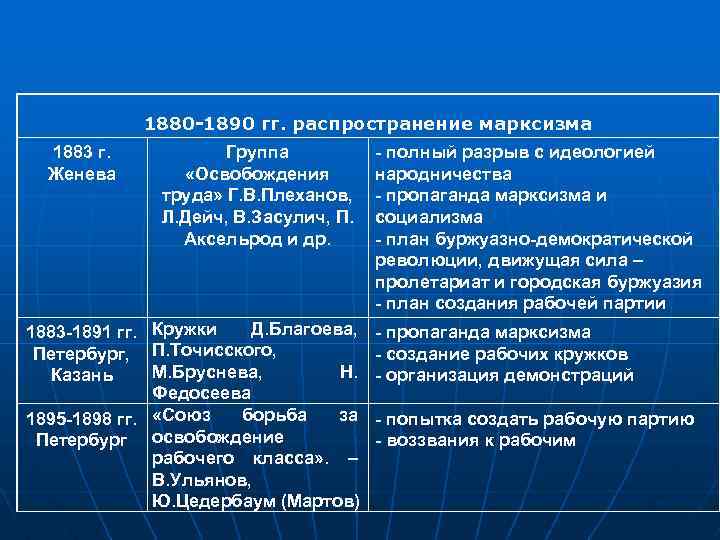 | 1880-1890 гг. распространение марксизма | | |
|---|---|---|
| 1883 г. Женева | Группа «Освобождения труда» Г.В.Плеханов, Л.Дейч, В.Засулич, П. Аксельрод и др. | - полный разрыв с идеологией народничества - пропаганда марксизма и социализма - план буржуазно-демократической революции, движущая сила – пролетариат и городская буржуазия - план создания рабочей партии |
| 1883-1891 гг. Петербург, Казань | Кружки Д.Благоева, П.Точисского, М.Бруснева, Н. Федосеева | - пропаганда марксизма - создание рабочих кружков - организация демонстраций |
| 1895-1898 гг. Петербург | «Союз борьба за освобождение рабочего класса». – В.Ульянов, Ю.Цедербаум (Мартов) | - попытка создать рабочую партию - воззвания к рабочим |